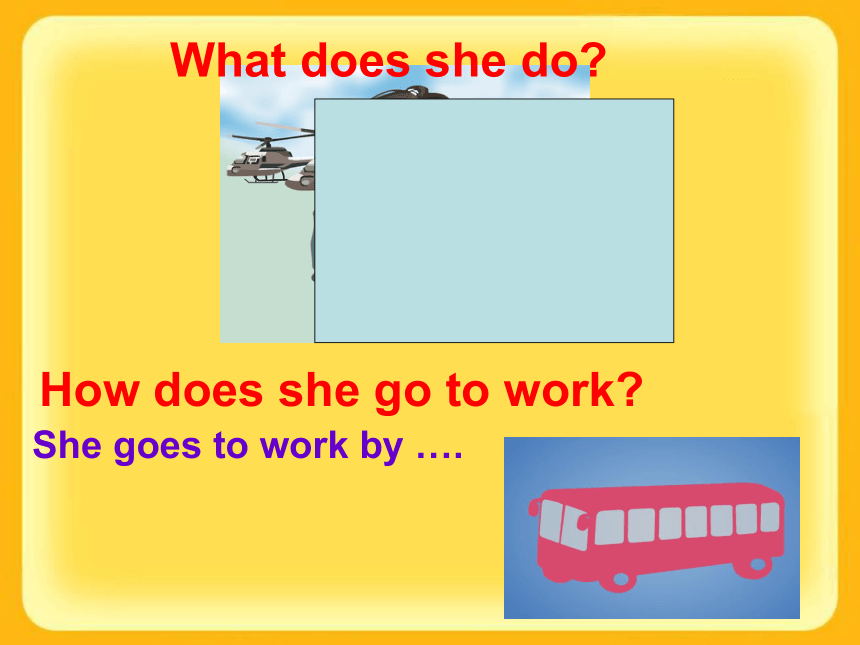 What does she do?

How does she go to work?

She goes to work by ….